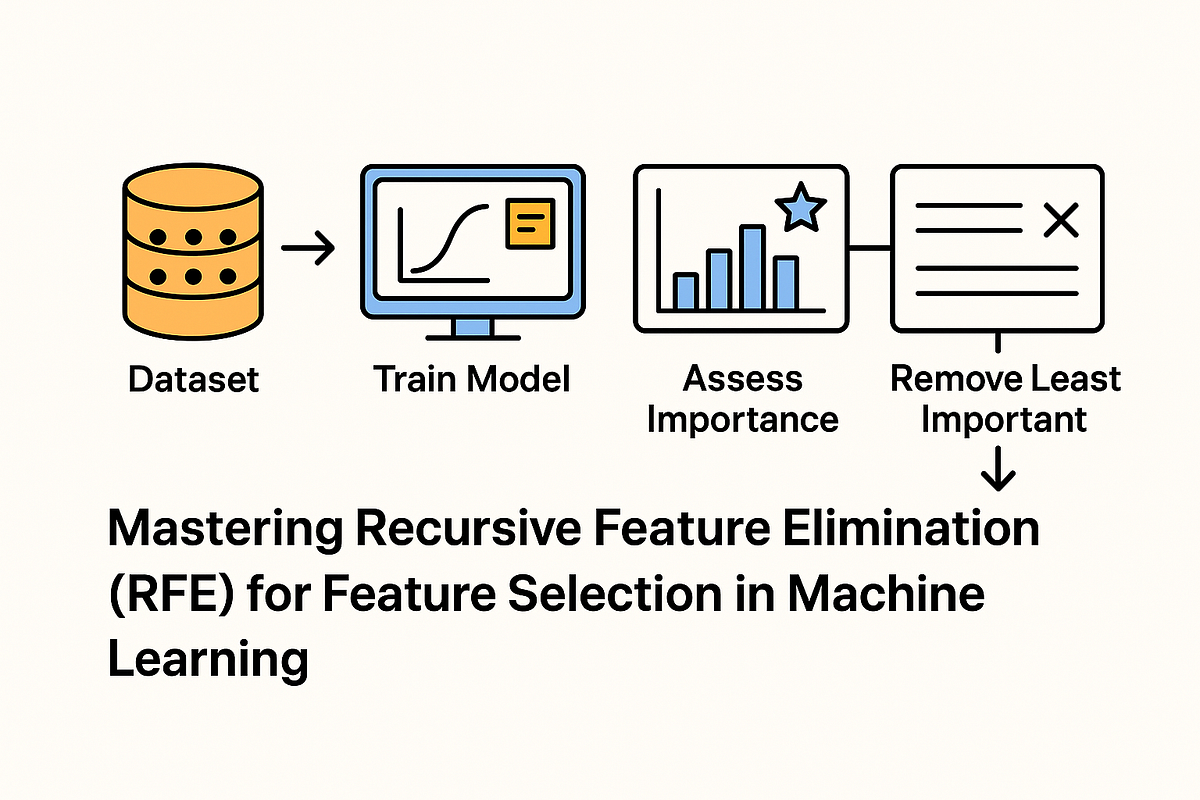 Dataset

Train Model

Assess Importance

Remove Least Important

Mastering Recursive Feature Elimination (RFE) for Feature Selection in Machine Learning